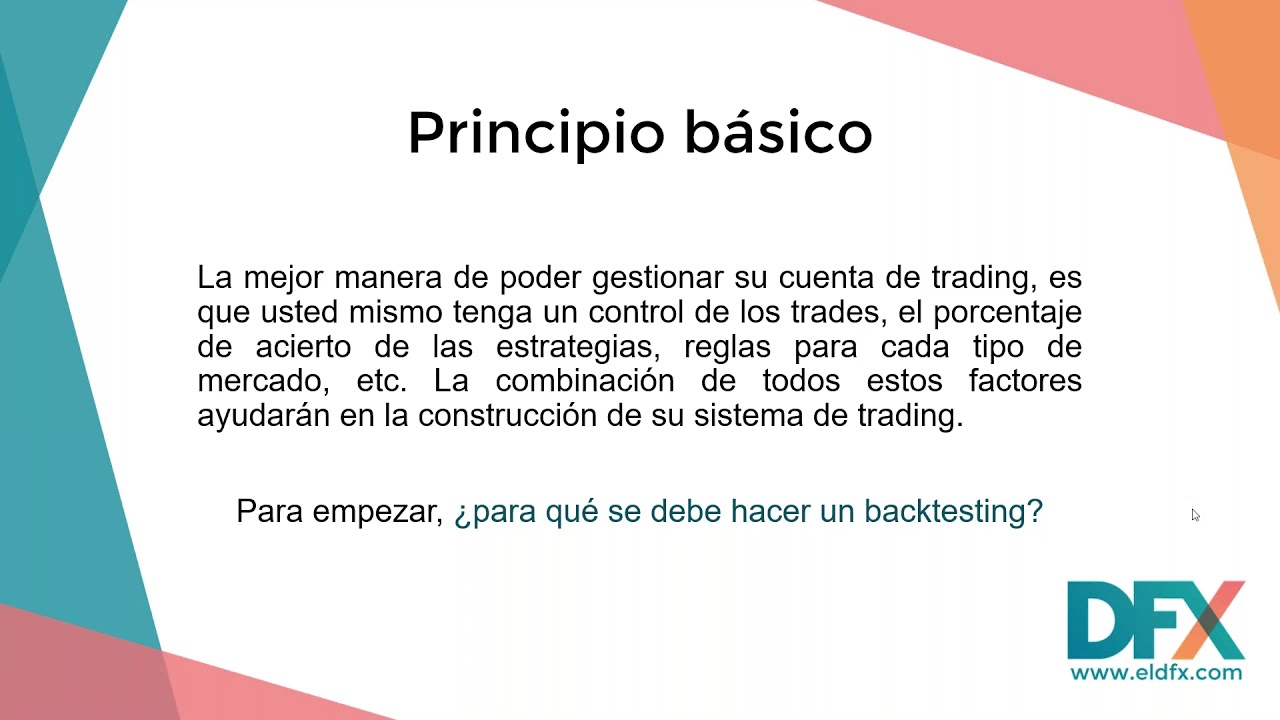 Principio básico

La mejor manera de poder gestionar su cuenta de trading, es que usted mismo tenga un control de los trades, el porcentaje de acierto de las estrategias, reglas para cada tipo de mercado, etc. La combinación de todos estos factores ayudarán en la construcción de su sistema de trading.

Para empezar, ¿para qué se debe hacer un backtesting?

DFX
www.eldfx.com